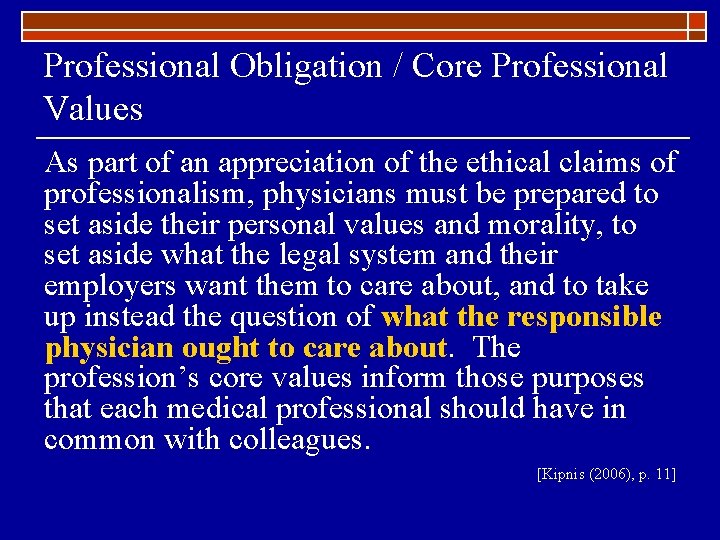 Professional Obligation / Core Professional Values

As part of an appreciation of the ethical claims of professionalism, physicians must be prepared to set aside their personal values and morality, to set aside what the legal system and their employers want them to care about, and to take up instead the question of what the responsible physician ought to care about. The profession's core values inform those purposes that each medical professional should have in common with colleagues.

[Kipnis (2006), p. 11]